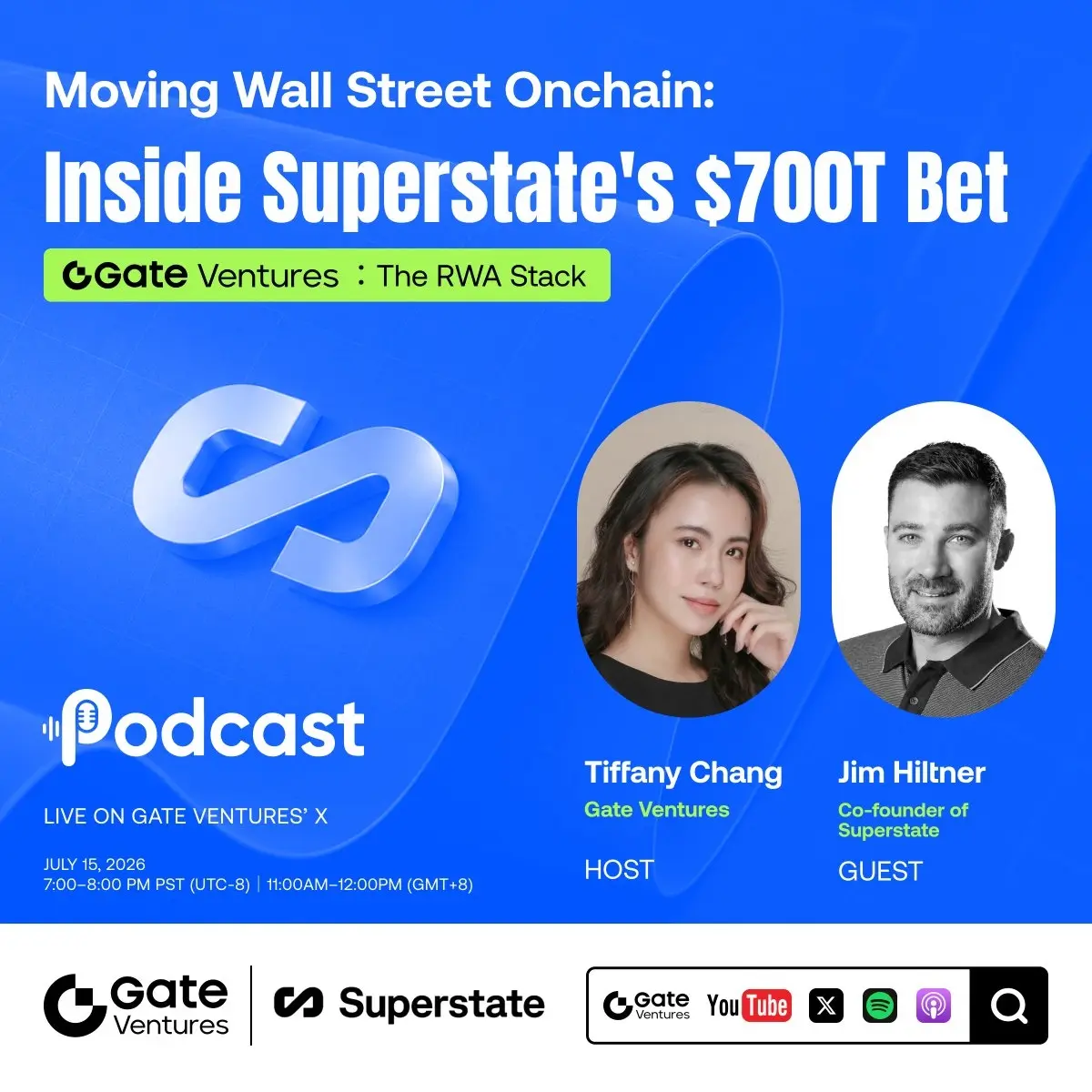 Moving Wall Street Onchain:

Inside Superstate's $700T Bet

Gate Ventures : The RWA Stack

Podcast

LIVE ON GATE VENTURES' X

JULY 15, 2026
7:00-8:00 PM PST (UTC-8) | 11:00AM-12:00PM (GMT+8)

Tiffany Chang
Gate Ventures
HOST

Jim Hiltner
Co-founder of Superstate
GUEST

Gate Ventures

Superstate

Gate Ventures YouTube